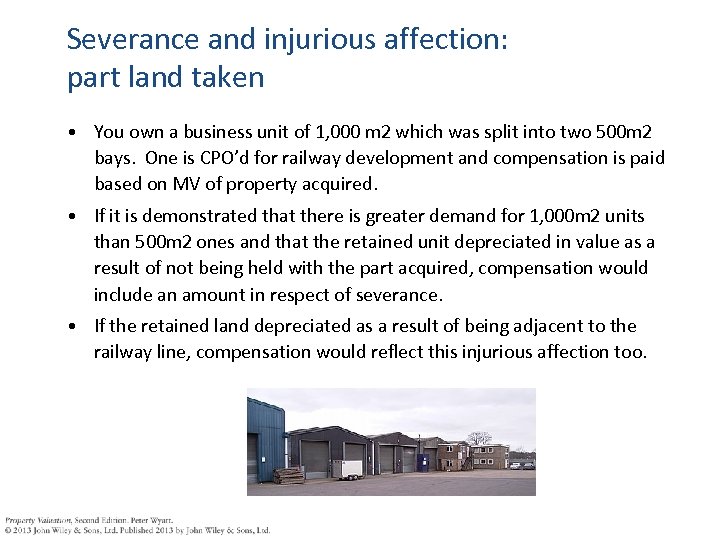 Severance and injurious affection: part land taken

• You own a business unit of 1,000 m2 which was split into two 500m2 bays. One is CPO'd for railway development and compensation is paid based on MV of property acquired.

• If it is demonstrated that there is greater demand for 1,000m2 units than 500m2 ones and that the retained unit depreciated in value as a result of not being held with the part acquired, compensation would include an amount in respect of severance.

• If the retained land depreciated as a result of being adjacent to the railway line, compensation would reflect this injurious affection too.

Property Valuation, Second Edition. Peter Wyatt.
© 2013 John Wiley & Sons, Ltd. Published 2013 by John Wiley & Sons, Ltd.